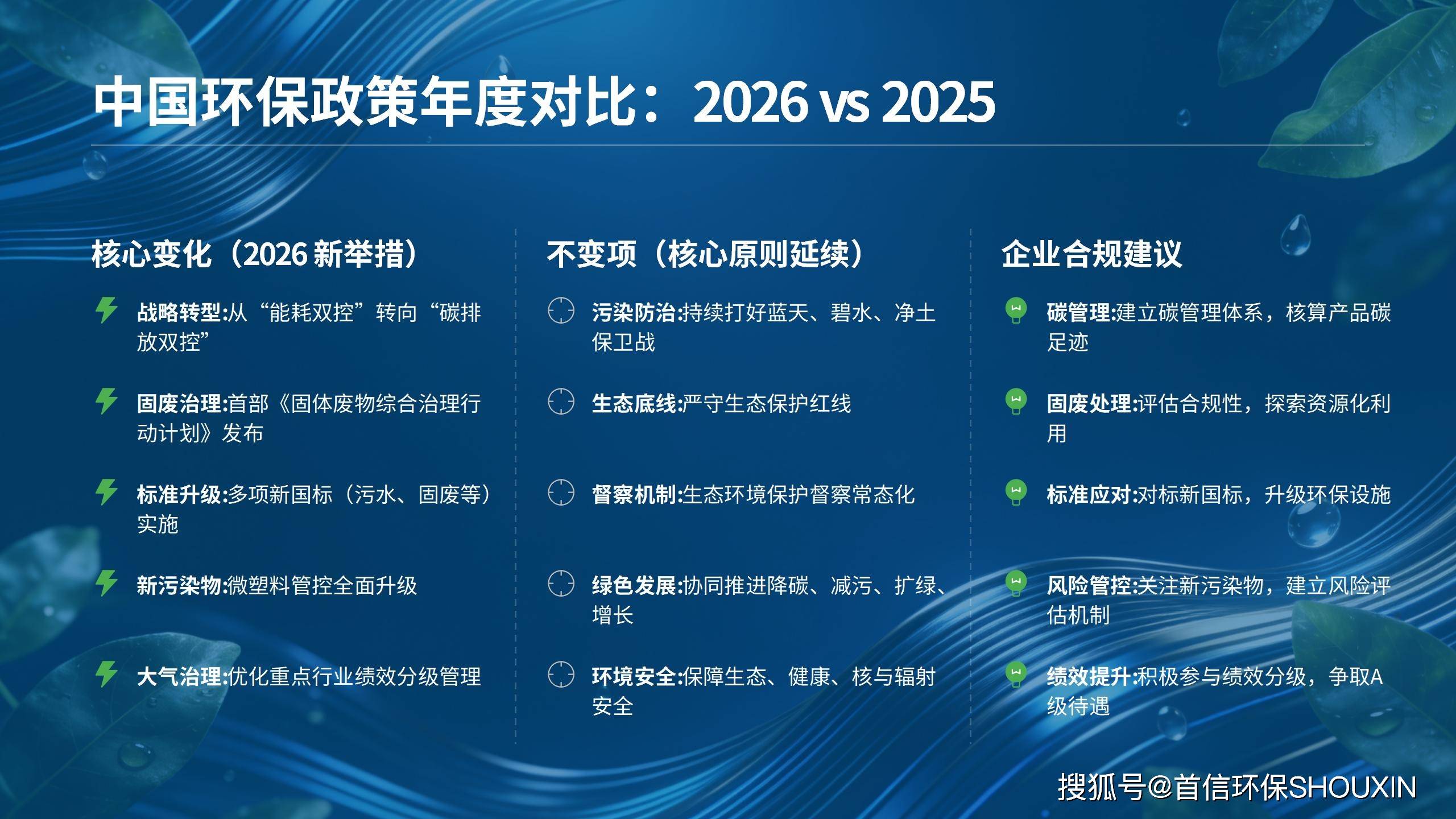 中国环保政策年度对比：2026 vs 2025

核心变化（2026 新举措）

战略转型:从“能耗双控”转向“碳排放双控”

固废治理:首部《固体废物综合治理行动计划》发布

标准升级:多项新国标（污水、固废等）实施

新污染物:微塑料管控全面升级

大气治理:优化重点行业绩效分级管理

不变项（核心原则延续）

污染防治:持续打好蓝天、碧水、净土保卫战

生态底线:严守生态保护红线

督察机制:生态环境保护督察常态化

绿色发展:协同推进降碳、减污、扩绿、增长

环境安全:保障生态、健康、核与辐射安全

企业合规建议

碳管理:建立碳管理体系，核算产品碳足迹

固废处理:评估合规性，探索资源化利用

标准应对:对标新国标，升级环保设施

风险管控:关注新污染物，建立风险评估机制

绩效提升:积极参与绩效分级，争取A级待遇

搜狐号@首信环保SHOUXIN